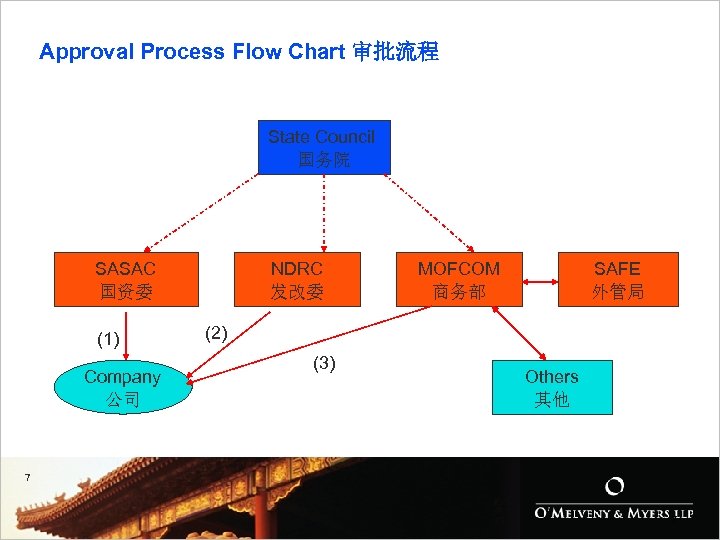 Approval Process Flow Chart 审批流程

State Council
国务院

SASAC
国资委

NDRC
发改委

MOFCOM
商务部

SAFE
外管局

(1)

(2)

(3)

Company
公司

Others
其他

7

O'MELVENY & MYERS LLP